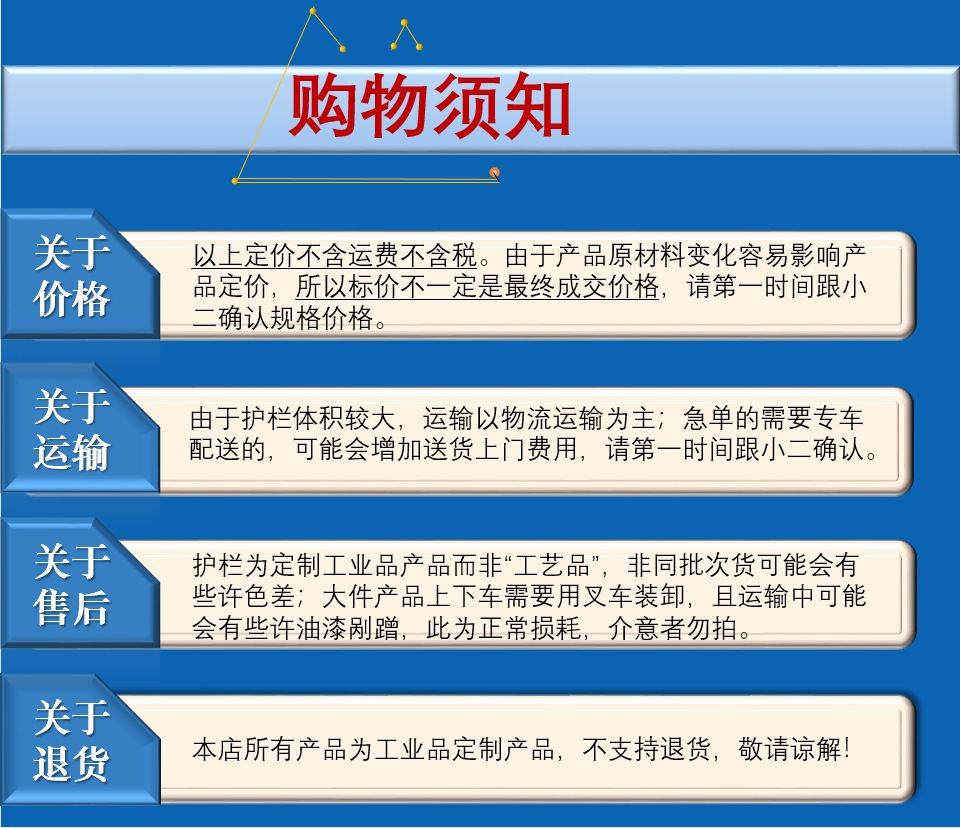 购物须知

关于价格

以上定价不含运费不含税。由于产品原材料变化容易影响产品定价，所以标价不一定是最终成交价格，请第一时间跟小二确认规格价格。

关于运输

由于护栏体积较大，运输以物流运输为主；急单的需要专车配送的，可能会增加送货上门费用，请第一时间跟小二确认。

关于售后

护栏为定制工业品产品而非“工艺品”，非同批次货可能会有些许色差；大件产品上下车需要用叉车装卸，且运输中可能会有些许油漆剐蹭，此为正常损耗，介意者勿拍。

关于退货

本店所有产品为工业品定制产品，不支持退货，敬请谅解！